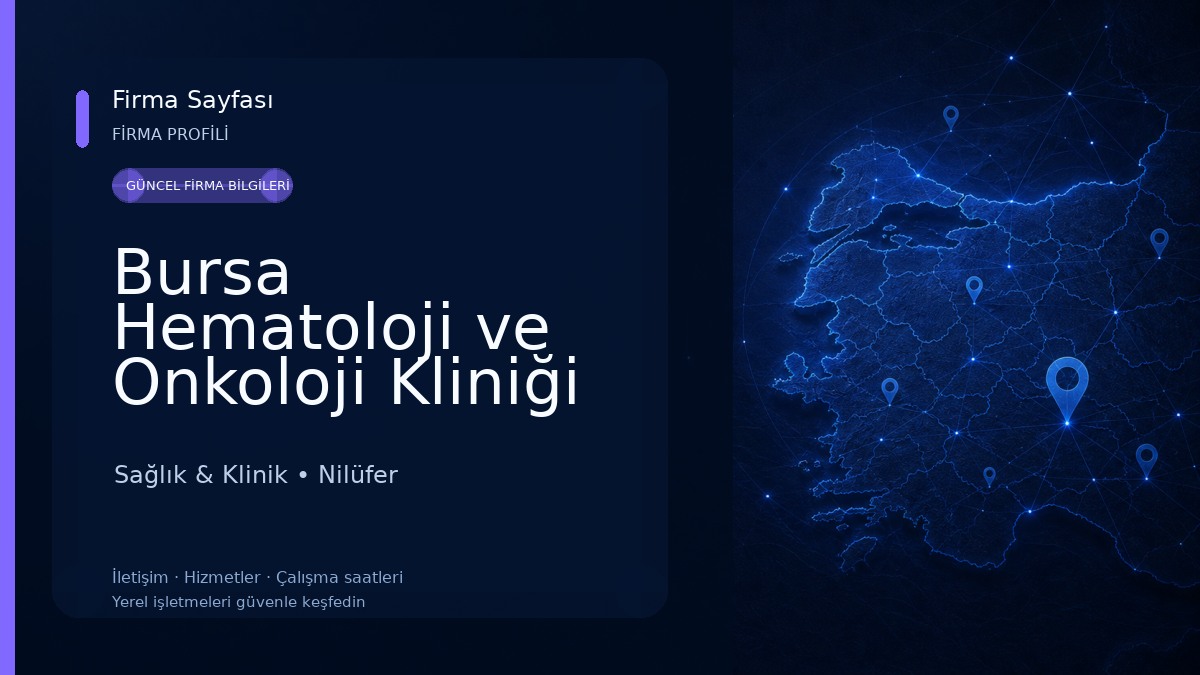 Firma Sayfası
FİRMA PROFİLİ

GÜNCEL FİRMA BİLGİLERİ

Bursa Hematoloji ve Onkoloji Kliniği

Sağlık & Klinik • Nilüfer

İletişim · Hizmetler · Çalışma saatleri
Yerel işletmeleri güvenle keşfedin